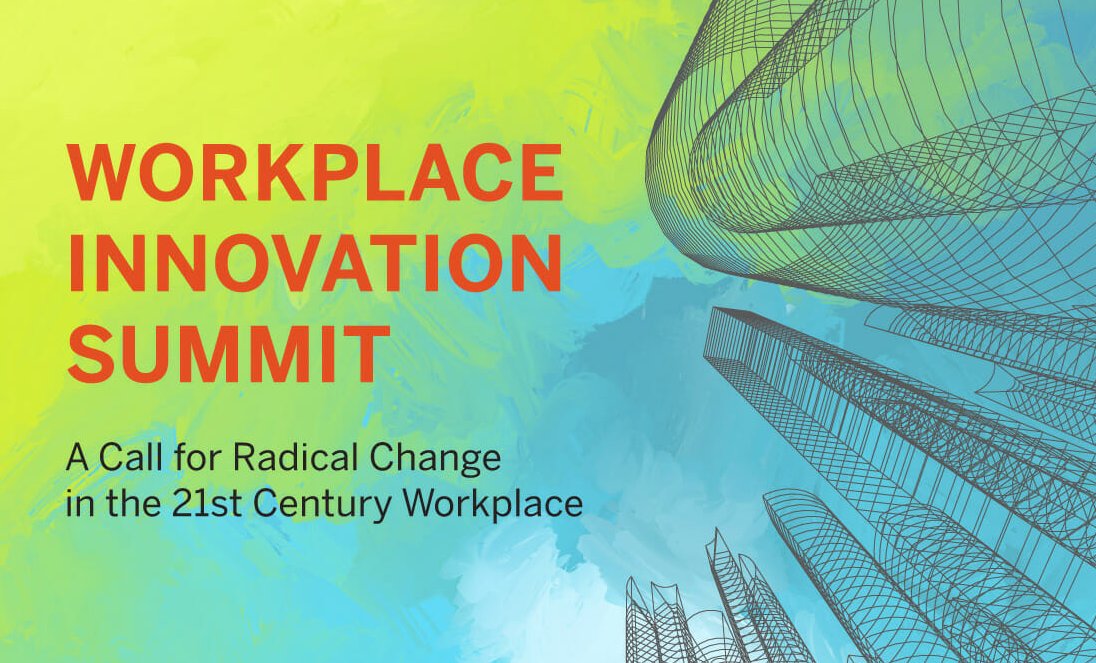 WORKPLACE INNOVATION SUMMIT

A Call for Radical Change in the 21st Century Workplace